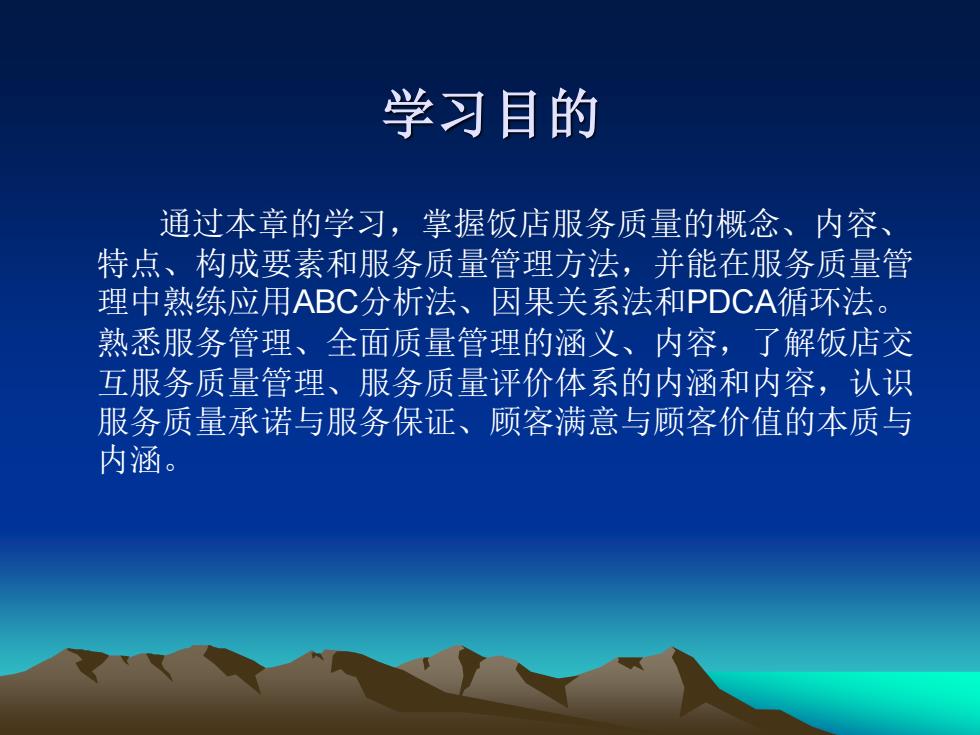 学习目的

通过本章的学习，掌握饭店服务质量的概念、内容、特点、构成要素和服务质量管理方法，并能在服务质量管理中熟练应用ABC分析法、因果关系法和PDCA循环法。熟悉服务管理、全面质量管理的涵义、内容，了解饭店交互服务质量管理、服务质量评价体系的内涵和内容，认识服务质量承诺与服务保证、顾客满意与顾客价值的本质与内涵。